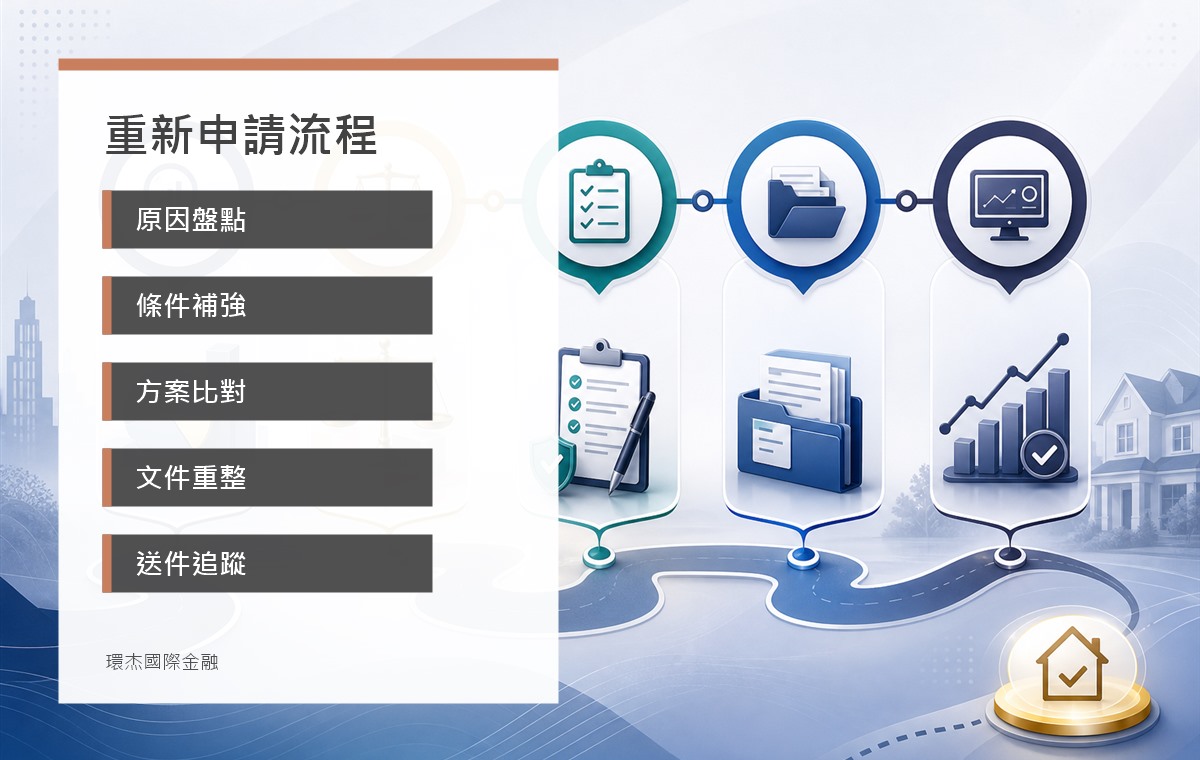 重新申請流程

原因盤點

條件補強

方案比對

文件重整

送件追蹤

環杰國際金融